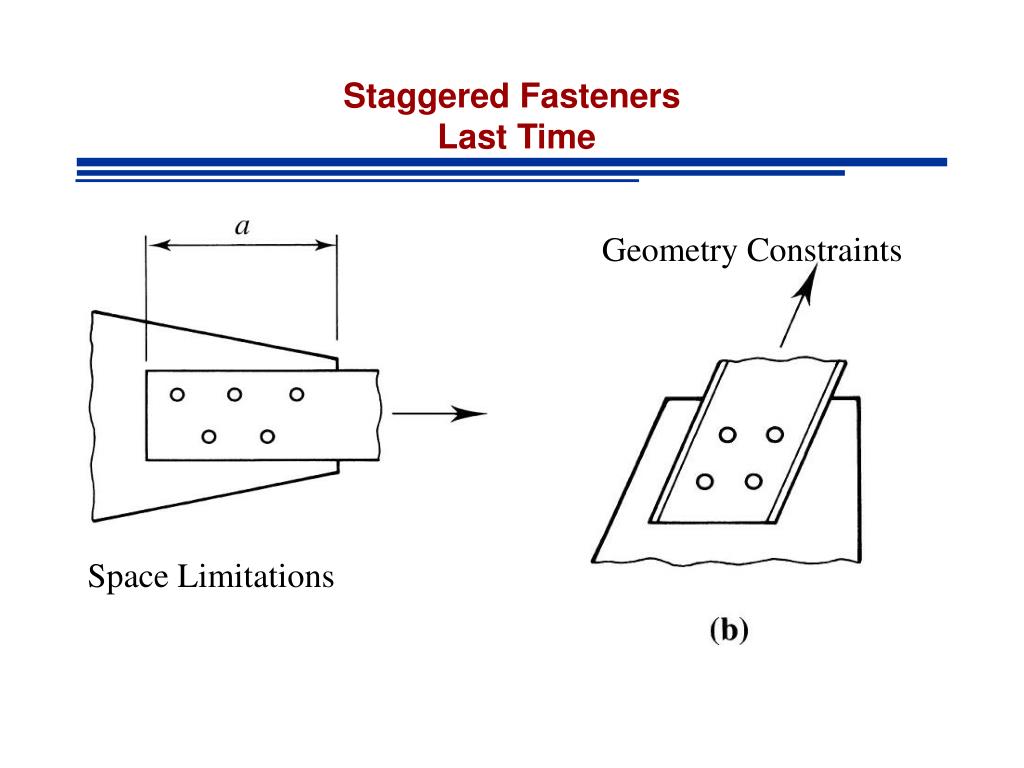 Staggered Fasteners
Last Time

$a$

Geometry Constraints

Space Limitations

(b)